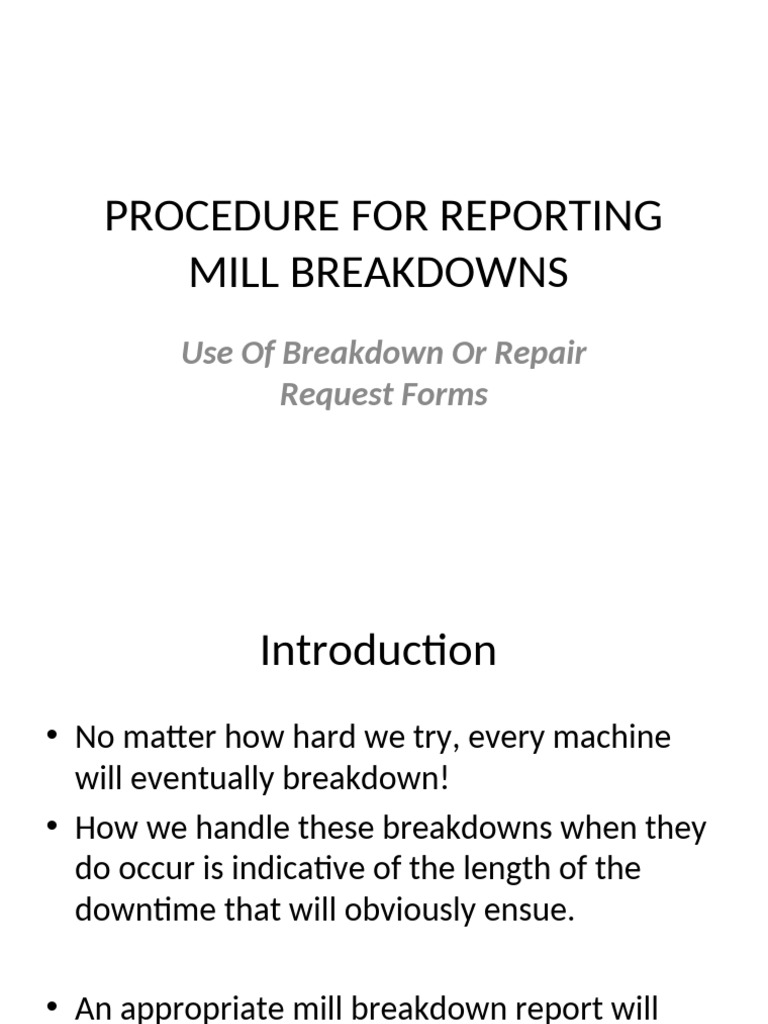 PROCEDURE FOR REPORTING MILL BREAKDOWNS

Use Of Breakdown Or Repair Request Forms

Introduction

• No matter how hard we try, every machine will eventually breakdown!

• How we handle these breakdowns when they do occur is indicative of the length of the downtime that will obviously ensue.

• An appropriate mill breakdown report will